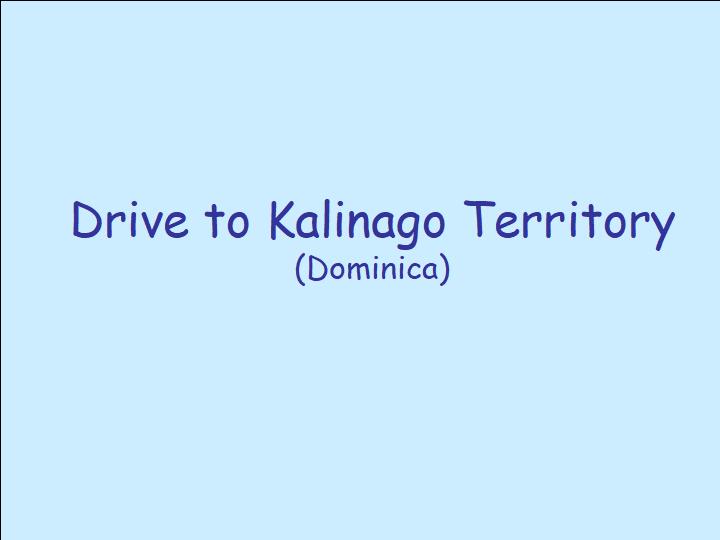 Drive to Kalinago Territory
(Dominica)